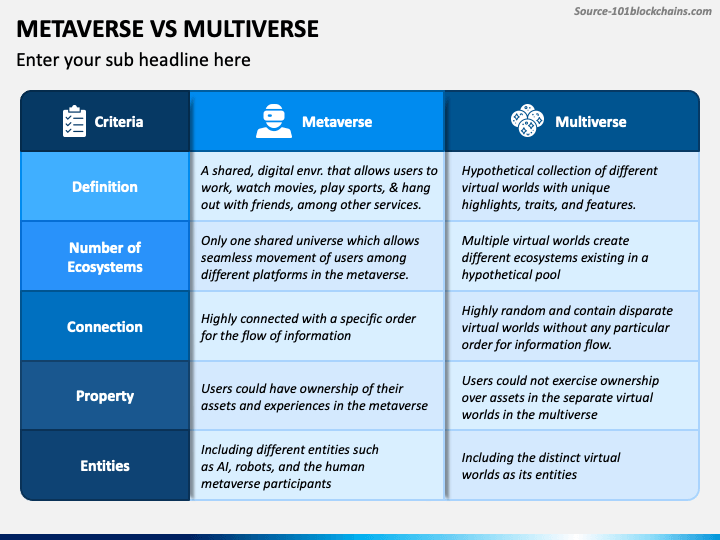 Source-101blockchains.com

METAVERSE VS MULTIVERSE

Enter your sub headline here

| Criteria | Metaverse | Multiverse |
|---|---|---|
| Definition | A shared, digital envr. that allows users to work, watch movies, play sports, & hang out with friends, among other services. | Hypothetical collection of different virtual worlds with unique highlights, traits, and features. |
| Number of Ecosystems | Only one shared universe which allows seamless movement of users among different platforms in the metaverse. | Multiple virtual worlds create different ecosystems existing in a hypothetical pool |
| Connection | Highly connected with a specific order for the flow of information | Highly random and contain disparate virtual worlds without any particular order for information flow. |
| Property | Users could have ownership of their assets and experiences in the metaverse | Users could not exercise ownership over assets in the separate virtual worlds in the multiverse |
| Entities | Including different entities such as AI, robots, and the human metaverse participants | Including the distinct virtual worlds as its entities |